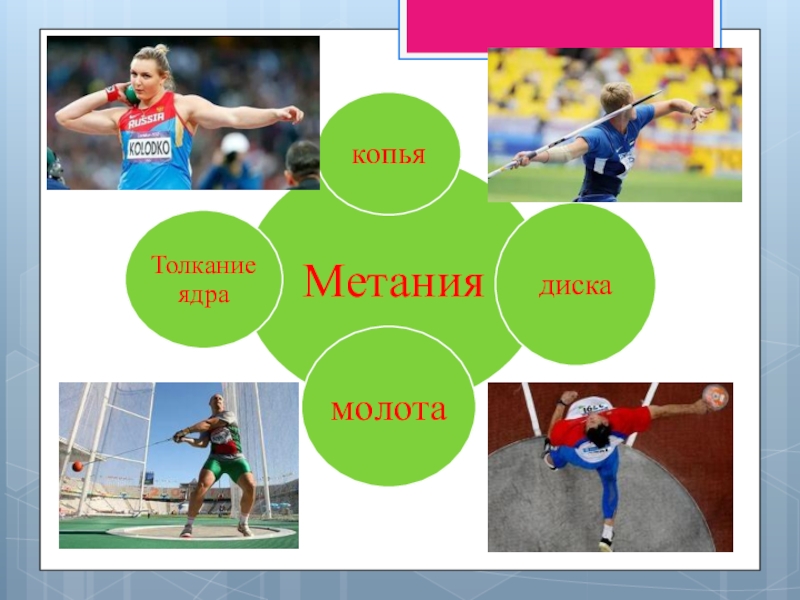 RUSSIA
KOLODKO

копья

Толкание ядра

Метания

диска

молота